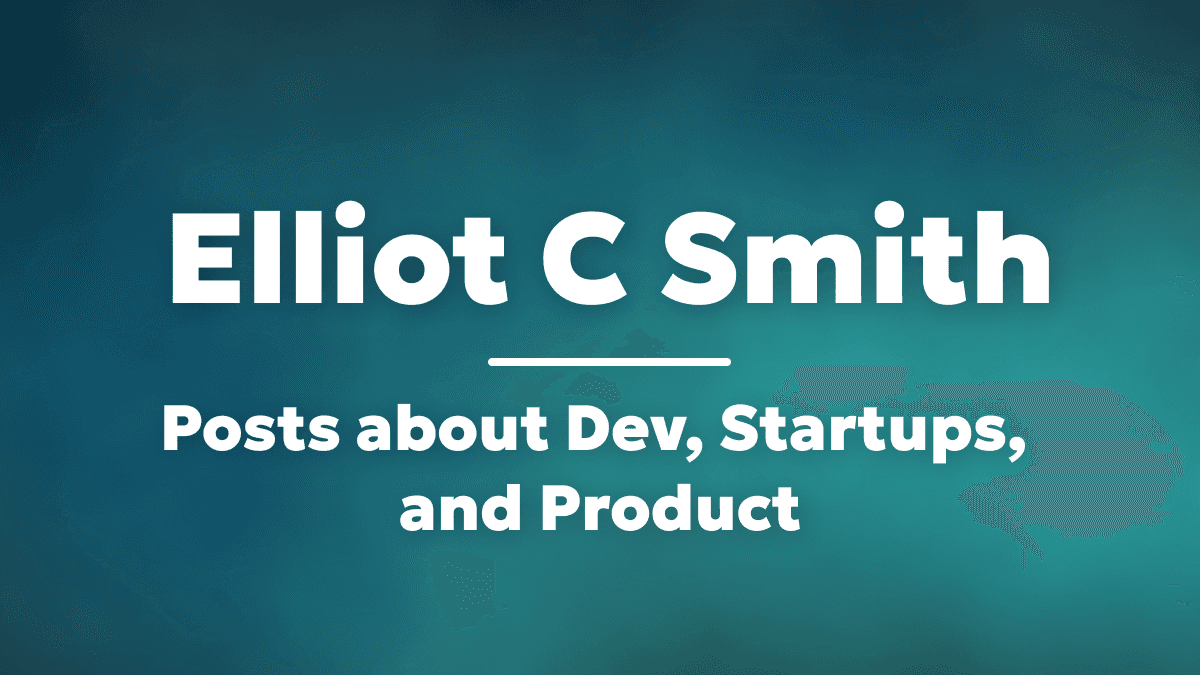 Elliot C Smith

Posts about Dev, Startups, and Product